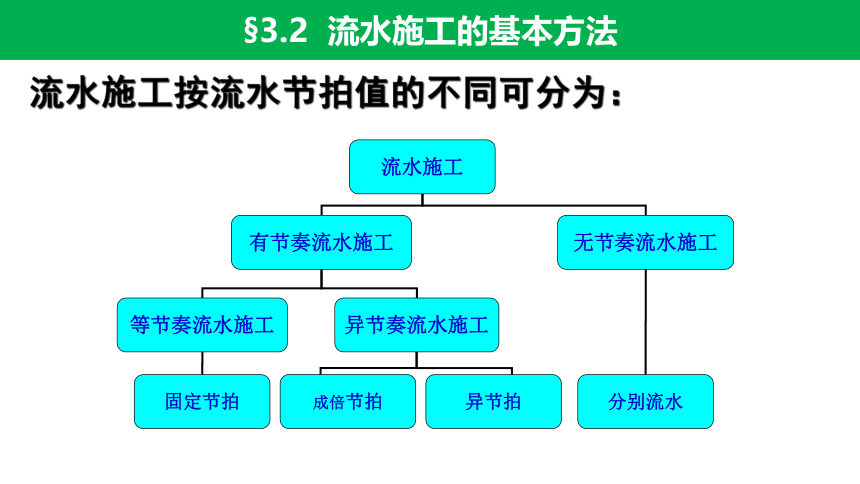 §3.2 流水施工的基本方法

流水施工按流水节拍值的不同可分为：

流水施工

有节奏流水施工

无节奏流水施工

等节奏流水施工

异节奏流水施工

固定节拍

成倍节拍

异节拍

分别流水